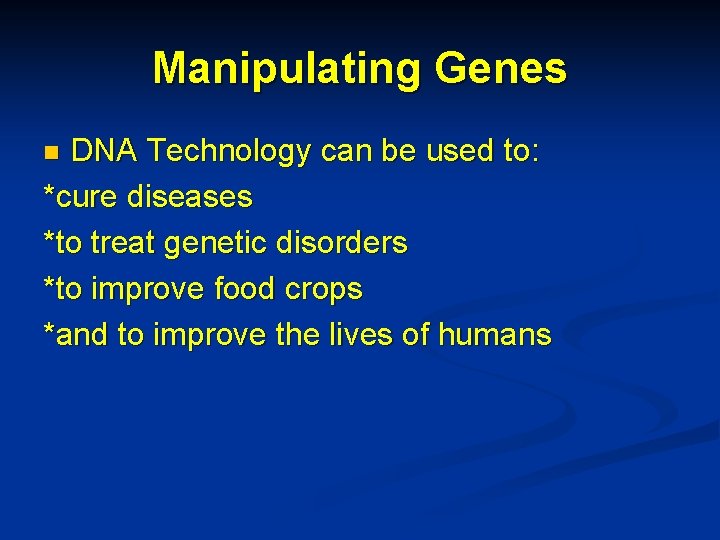 Manipulating Genes

DNA Technology can be used to:
*cure diseases
*to treat genetic disorders
*to improve food crops
*and to improve the lives of humans